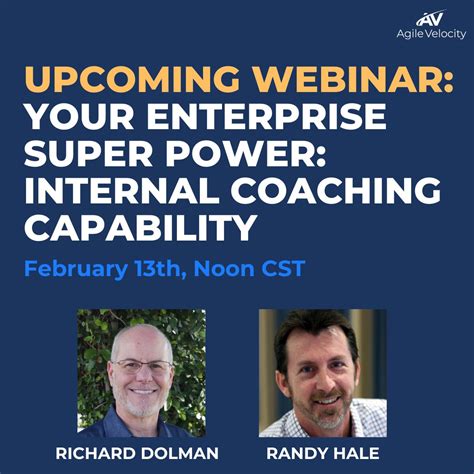 AV
Agile Velocity

UPCOMING WEBINAR:
YOUR ENTERPRISE SUPER POWER: INTERNAL COACHING CAPABILITY

February 13th, Noon CST

RICHARD DOLMAN

RANDY HALE